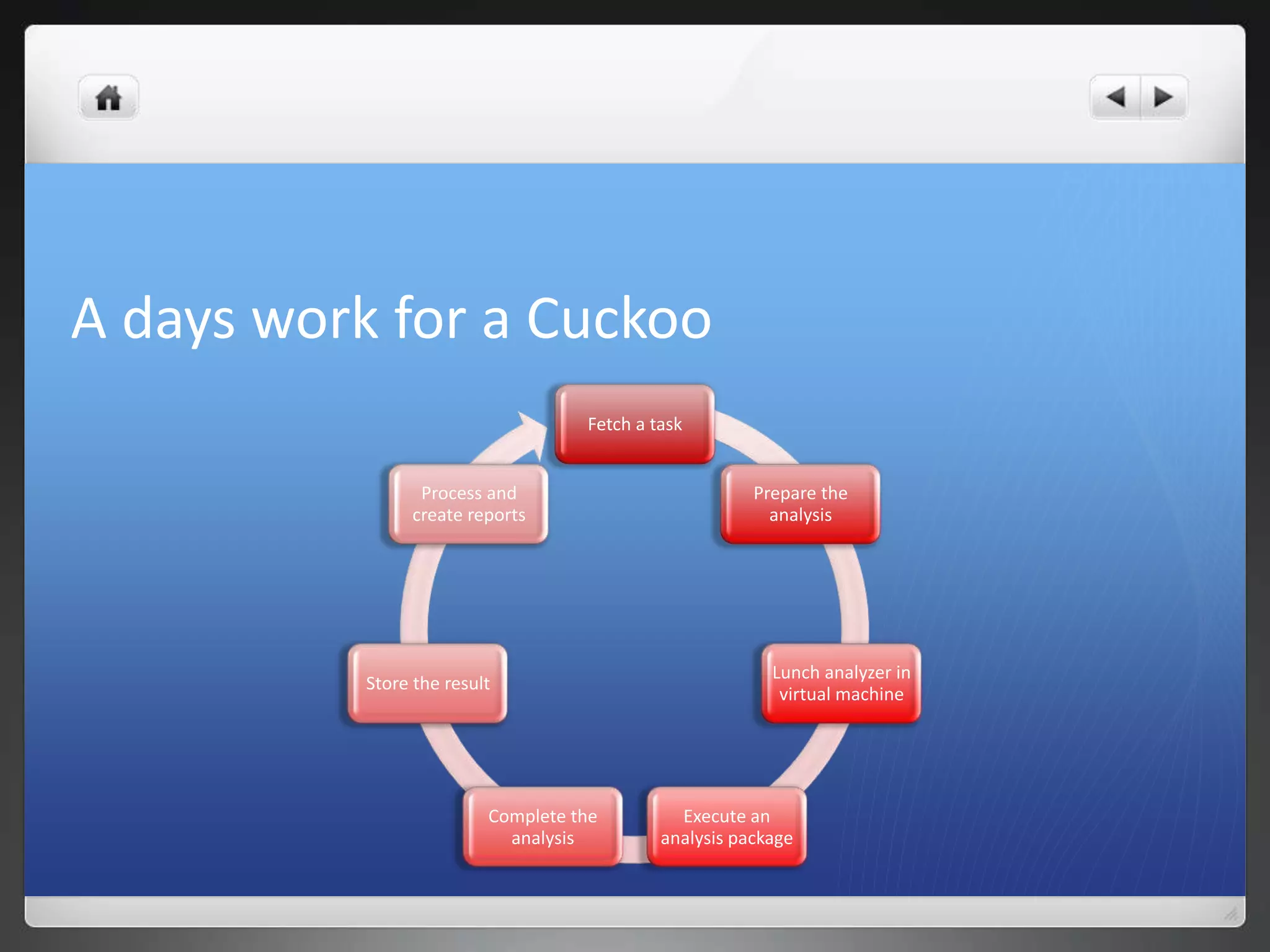 A days work for a Cuckoo

Fetch a task

Prepare the analysis

Lunch analyzer in virtual machine

Execute an analysis package

Complete the analysis

Store the result

Process and create reports